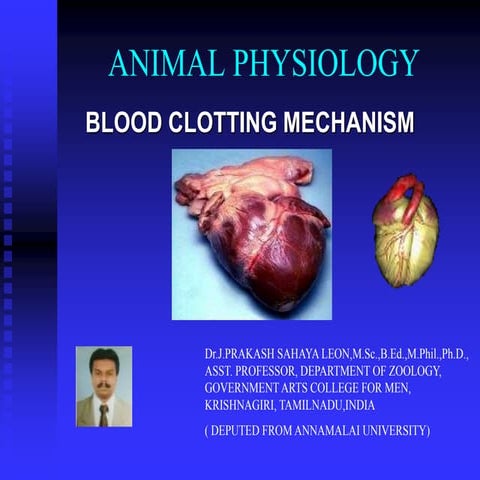 ANIMAL PHYSIOLOGY

BLOOD CLOTTING MECHANISM

Dr.J.PRAKASH SAHAYA LEON,M.Sc.,B.Ed.,M.Phil.,Ph.D.,
ASST. PROFESSOR, DEPARTMENT OF ZOOLOGY,
GOVERNMENT ARTS COLLEGE FOR MEN,
KRISHNAGIRI, TAMILNADU,INDIA

( DEPUTED FROM ANNAMALAI UNIVERSITY)